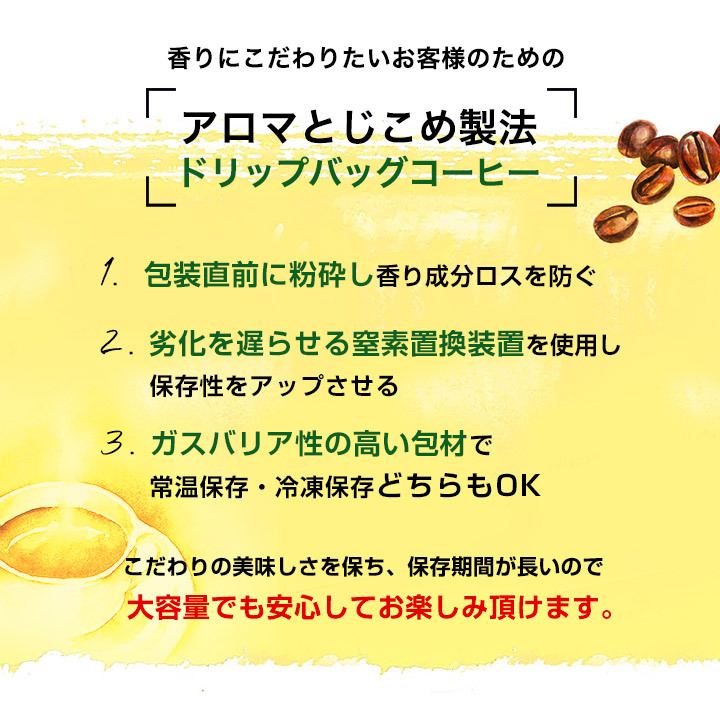 香りにこだわりたいお客様のための

アロマとじこめ製法
ドリップバッグコーヒー

1. 包装直前に粉砕し香り成分ロスを防ぐ

2. 劣化を遅らせる窒素置換装置を使用し保存性をアップさせる

3. ガスバリア性の高い包材で常温保存・冷凍保存どちらもOK

こだわりの美味しさを保ち、保存期間が長いので
大容量でも安心してお楽しみ頂けます。